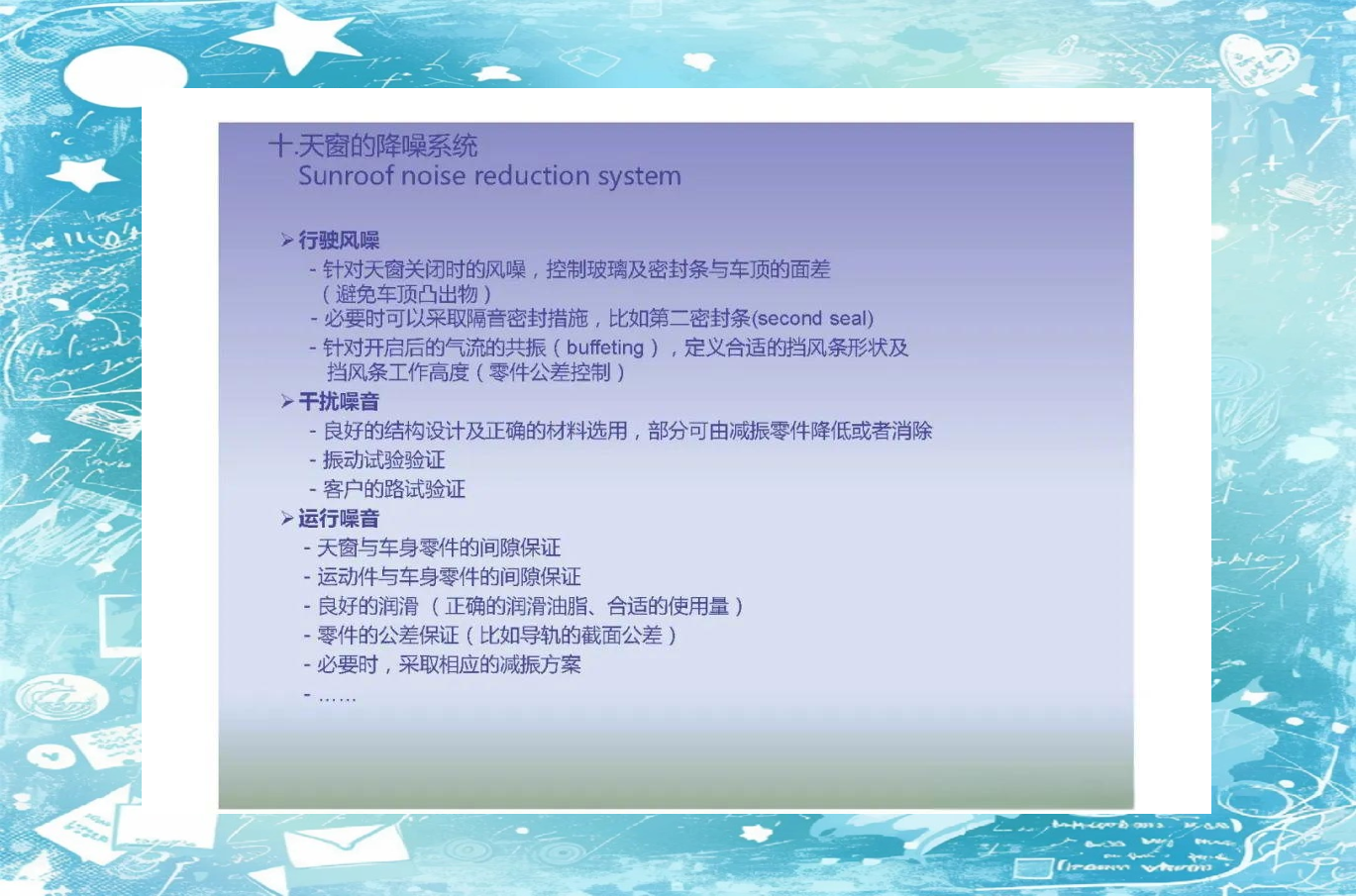 十.天窗的降噪系统
Sunroof noise reduction system

➢行驶风噪
- 针对天窗关闭时的风噪，控制玻璃及密封条与车顶的面差（避免车顶凸出物）
- 必要时可以采取隔音密封措施，比如第二密封条(second seal)
- 针对开启后的气流的共振（buffeting），定义合适的挡风条形状及挡风条工作高度（零件公差控制）

➢干扰噪音
- 良好的结构设计及正确的材料选用，部分可由减振零件降低或者消除
- 振动试验验证
- 客户的路试验证

➢运行噪音
- 天窗与车身零件的间隙保证
- 运动件与车身零件的间隙保证
- 良好的润滑（正确的润滑油脂、合适的使用量）
- 零件的公差保证（比如导轨的截面公差）
- 必要时，采取相应的减振方案
- ……